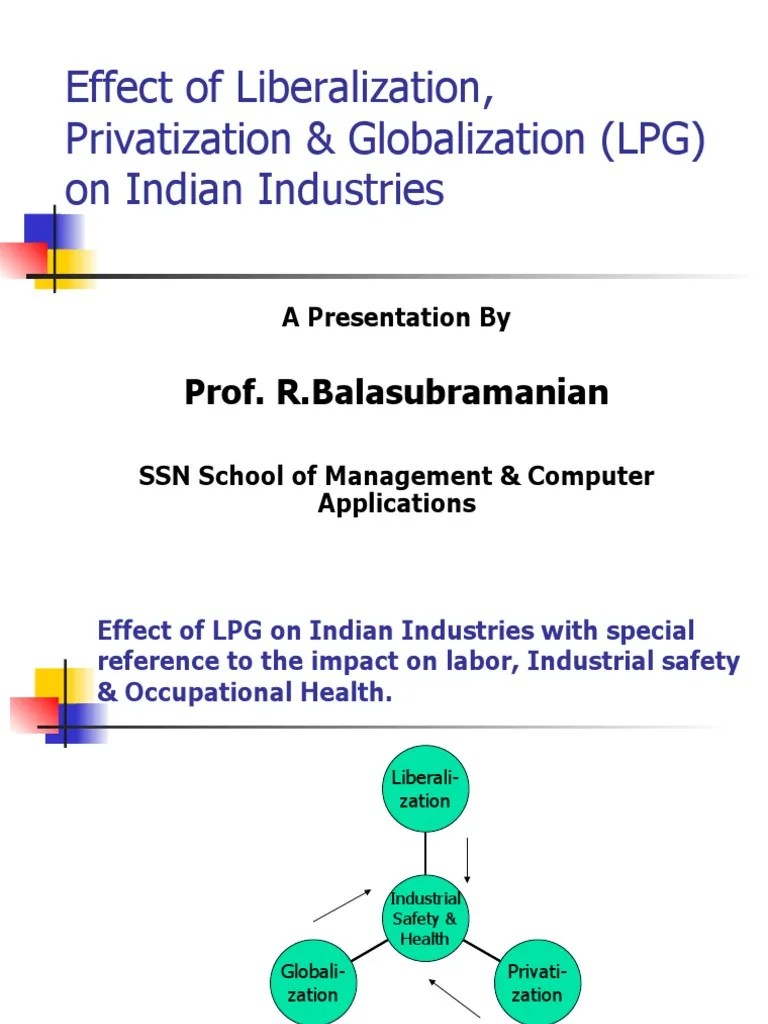 Effect of Liberalization, Privatization & Globalization (LPG) on Indian Industries

A Presentation By

Prof. R.Balasubramanian

SSN School of Management & Computer Applications

Effect of LPG on Indian Industries with special reference to the impact on labor, Industrial safety & Occupational Health.

Liberali-zation

Industrial Safety & Health

Globali-zation

Privati-zation